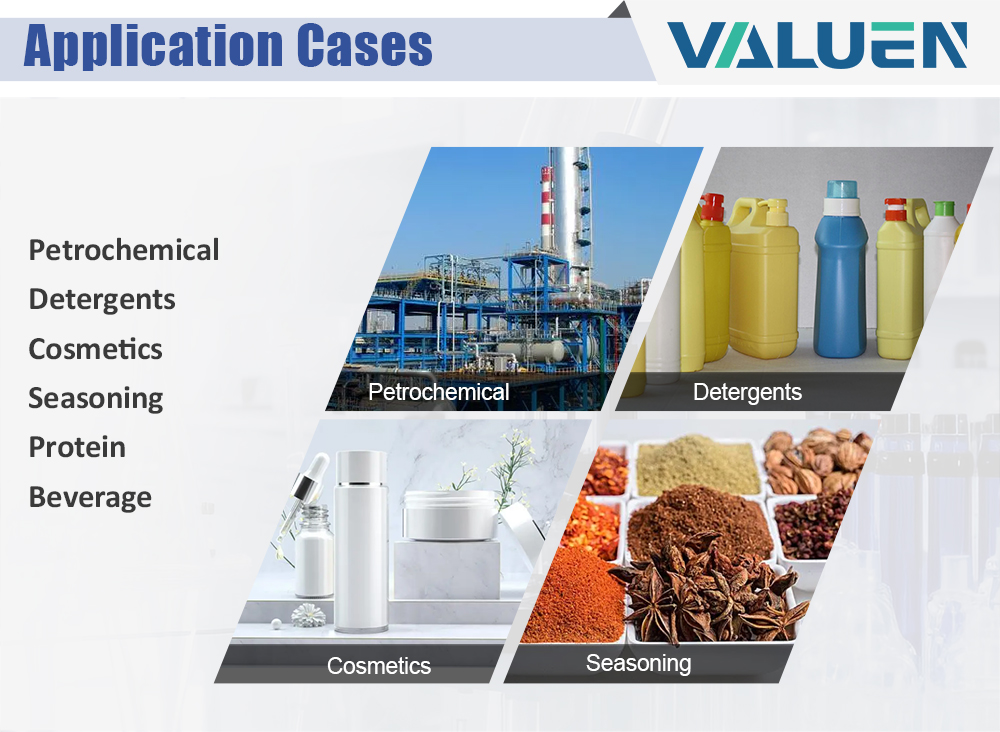 Application Cases

VALUEN

Petrochemical
Detergents
Cosmetics
Seasoning
Protein
Beverage

Petrochemical

Detergents

Cosmetics

Seasoning